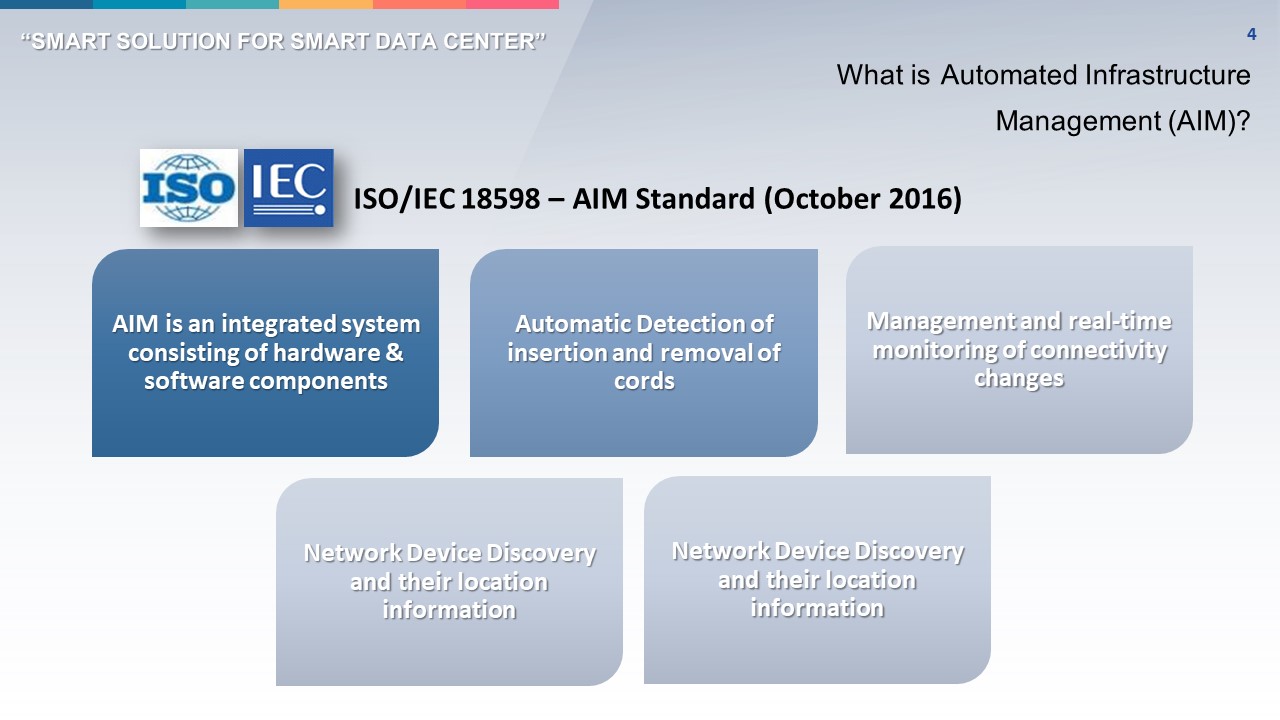 "SMART SOLUTION FOR SMART DATA CENTER"

4

What is Automated Infrastructure Management (AIM)?

ISO

IEC

ISO/IEC 18598 – AIM Standard (October 2016)

AIM is an integrated system consisting of hardware & software components

Automatic Detection of insertion and removal of cords

Management and real-time monitoring of connectivity changes

Network Device Discovery and their location information

Network Device Discovery and their location information